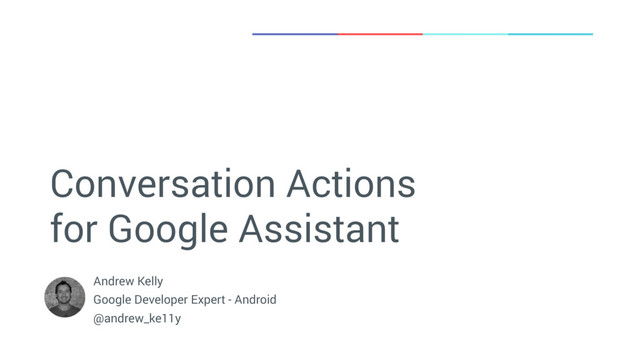 Conversation Actions for Google Assistant

Andrew Kelly
Google Developer Expert - Android
@andrew_ke11y